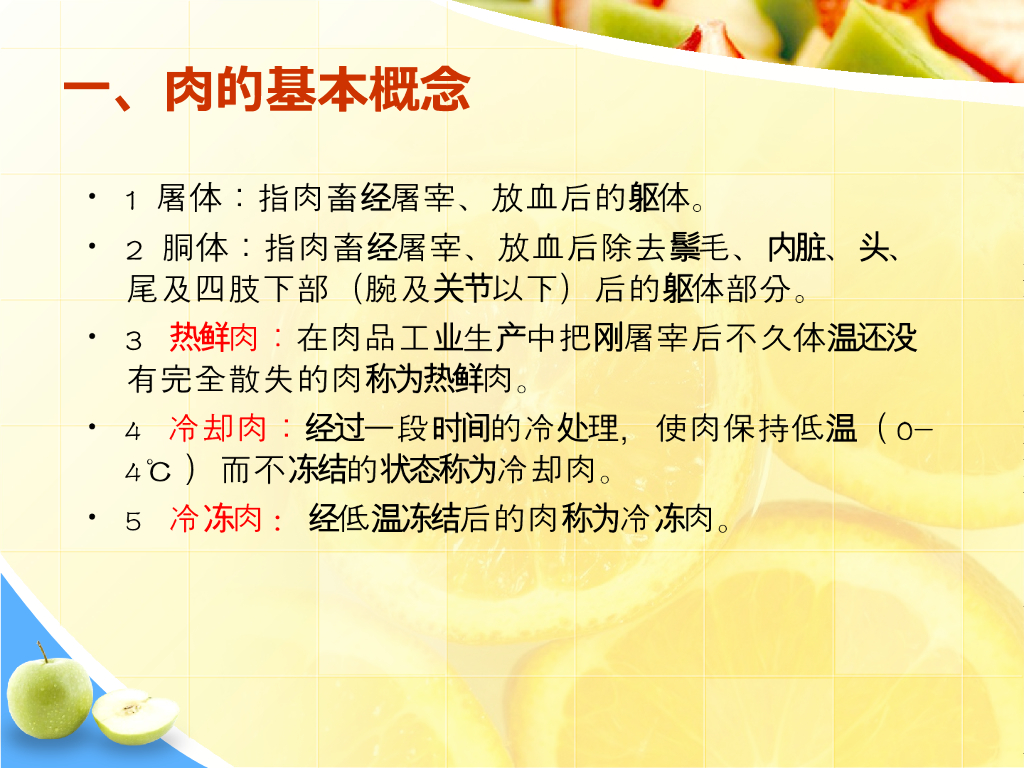 一、肉的基本概念

• 1 屠体：指肉畜经屠宰、放血后的躯体。

• 2 胴体：指肉畜经屠宰、放血后除去鬃毛、内脏、头、尾及四肢下部（腕及关节以下）后的躯体部分。

• 3 热鲜肉：在肉品工业生产中把刚屠宰后不久体温还没有完全散失的肉称为热鲜肉。

• 4 冷却肉：经过一段时间的冷处理，使肉保持低温（0-4℃）而不冻结的状态称为冷却肉。

• 5 冷冻肉：经低温冻结后的肉称为冷冻肉。